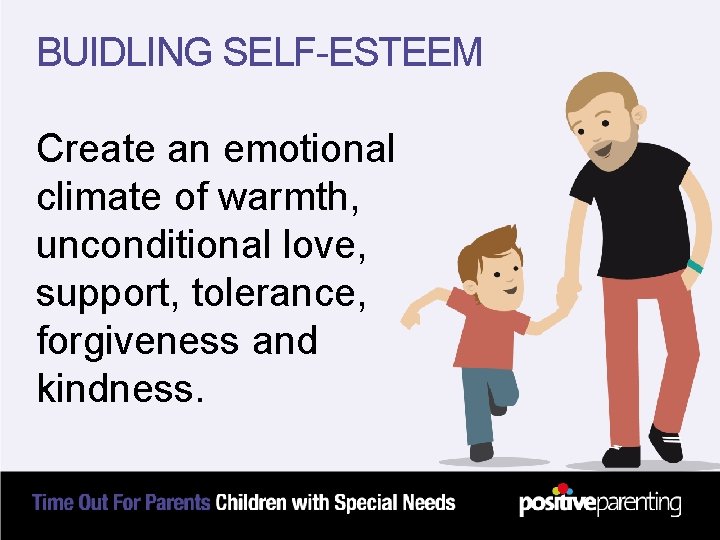 BUIDLING SELF-ESTEEM

Create an emotional climate of warmth, unconditional love, support, tolerance, forgiveness and kindness.

Time Out For Parents Children with Special Needs

positiveparenting